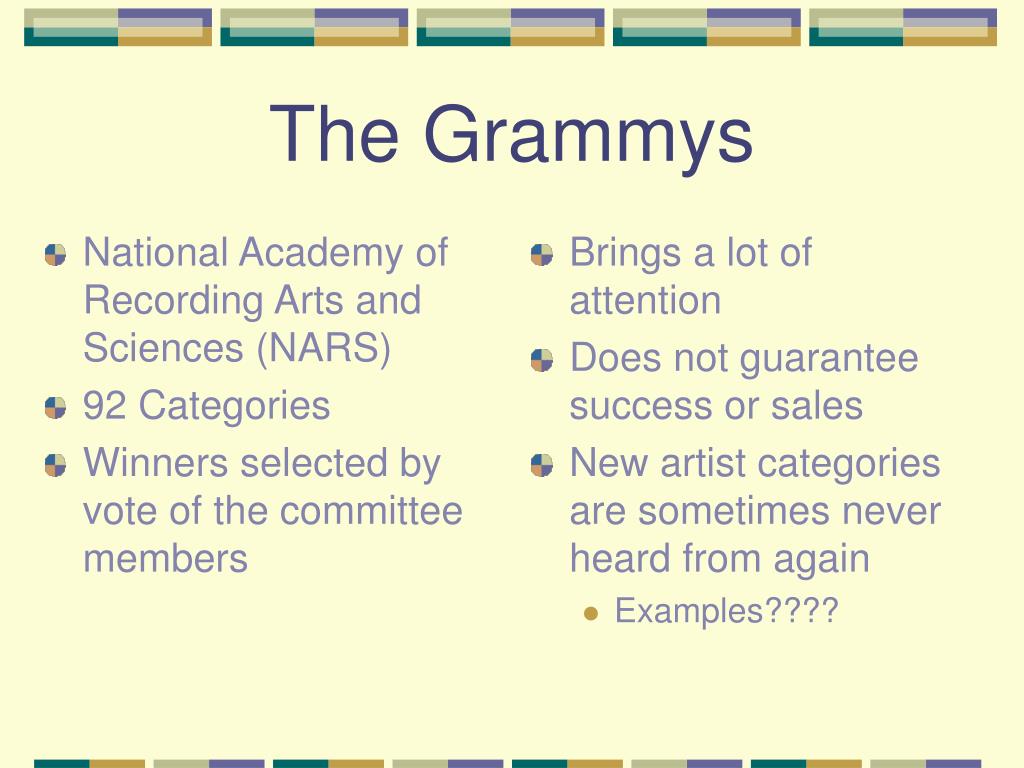 The Grammys

National Academy of Recording Arts and Sciences (NARS)

92 Categories

Winners selected by vote of the committee members

Brings a lot of attention

Does not guarantee success or sales

New artist categories are sometimes never heard from again

Examples????